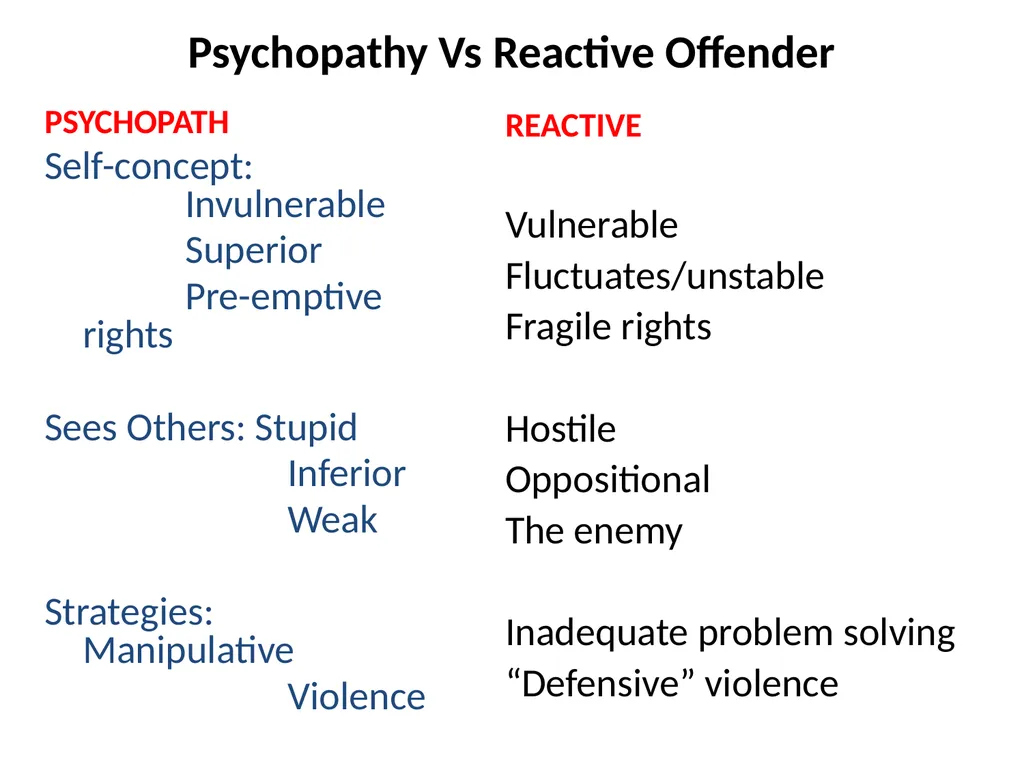 Psychopathy Vs Reactive Offender

PSYCHOPATH

Self-concept:
Invulnerable
Superior
Pre-emptive rights

Sees Others: Stupid
Inferior
Weak

Strategies:
Manipulative
Violence

REACTIVE

Vulnerable
Fluctuates/unstable
Fragile rights

Hostile
Oppositional
The enemy

Inadequate problem solving
“Defensive” violence